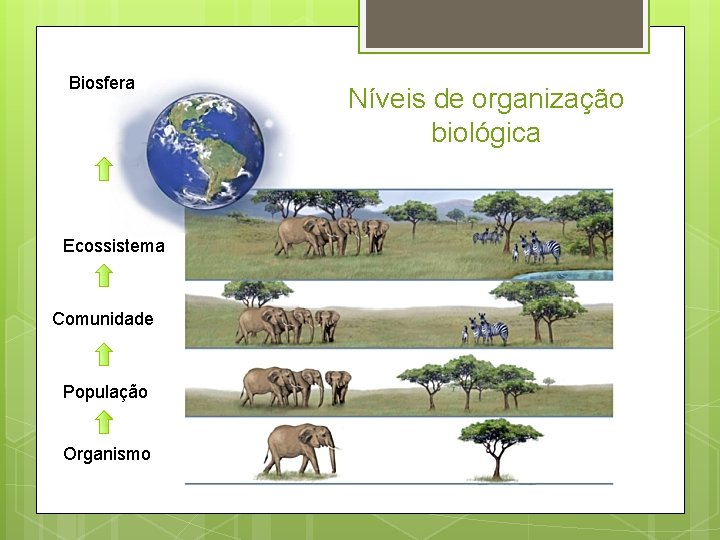 Níveis de organização biológica

Biosfera

Ecossistema

Comunidade

População

Organismo